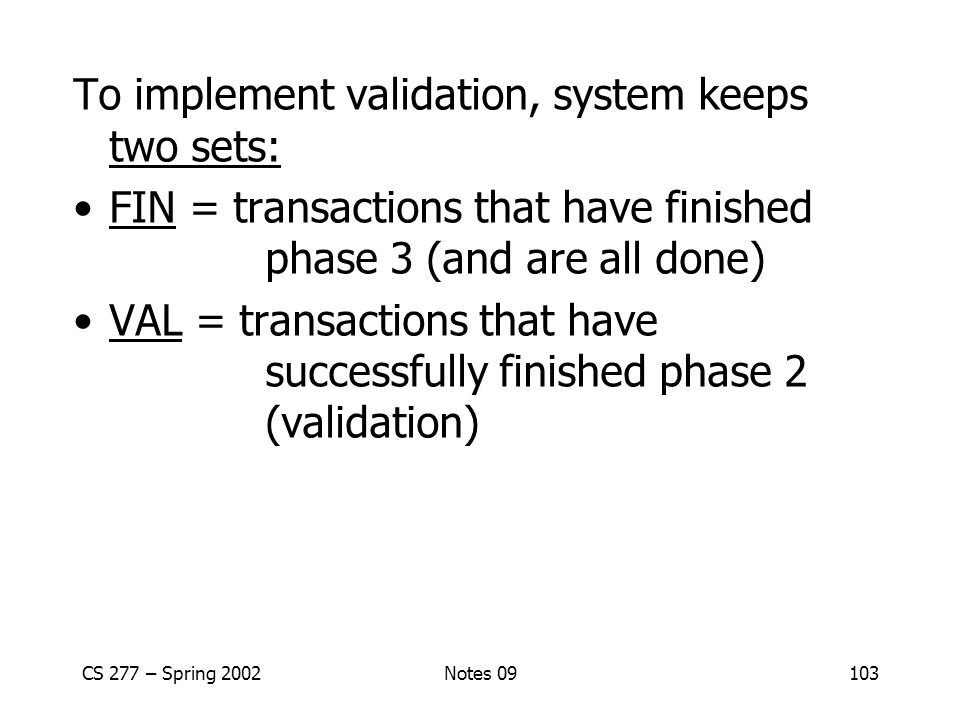 To implement validation, system keeps two sets:

• FIN = transactions that have finished phase 3 (and are all done)

• VAL = transactions that have successfully finished phase 2 (validation)

CS 277 – Spring 2002     Notes 09     103